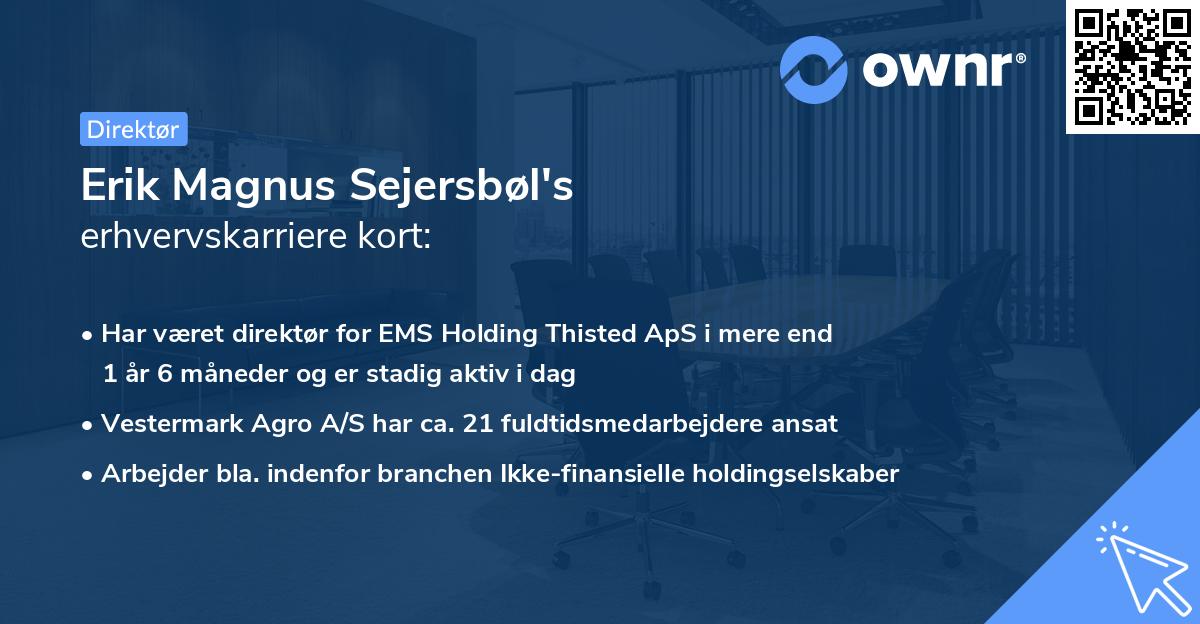 ownr®

Direktør

Erik Magnus Sejersbøl's
erhvervskarriere kort:

• Har været direktør for EMS Holding Thisted ApS i mere end 1 år 6 måneder og er stadig aktiv i dag
• Vestermark Agro A/S har ca. 21 fuldtidsmedarbejdere ansat
• Arbejder bla. indenfor branchen Ikke-finansielle holdingselskaber